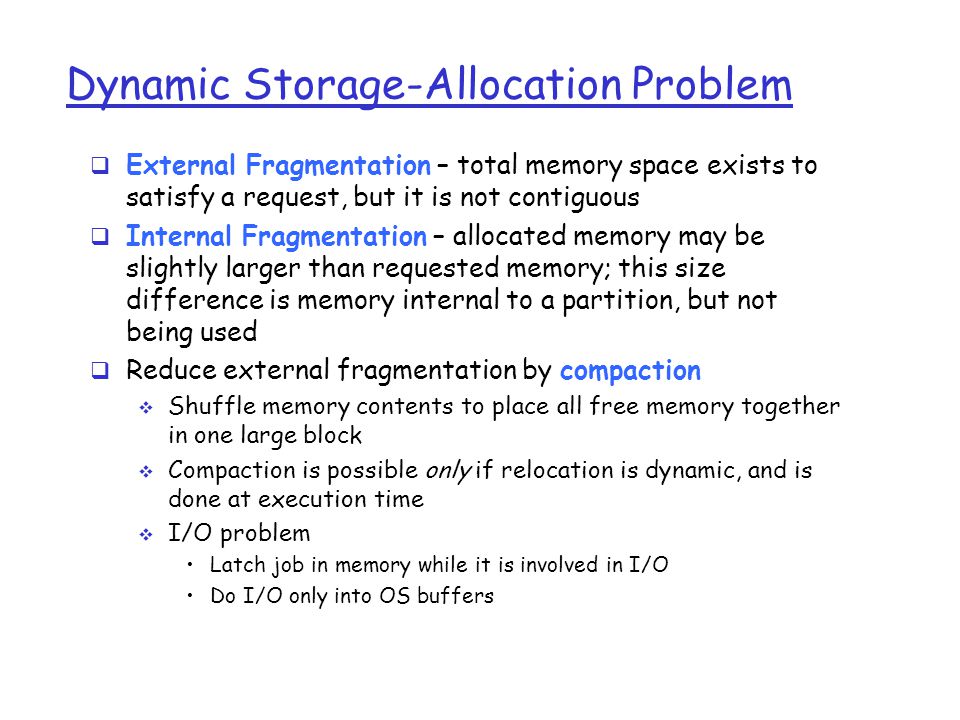 Dynamic Storage-Allocation Problem

❑ External Fragmentation – total memory space exists to satisfy a request, but it is not contiguous

❑ Internal Fragmentation – allocated memory may be slightly larger than requested memory; this size difference is memory internal to a partition, but not being used

❑ Reduce external fragmentation by compaction

❖ Shuffle memory contents to place all free memory together in one large block

❖ Compaction is possible only if relocation is dynamic, and is done at execution time

❖ I/O problem

• Latch job in memory while it is involved in I/O

• Do I/O only into OS buffers